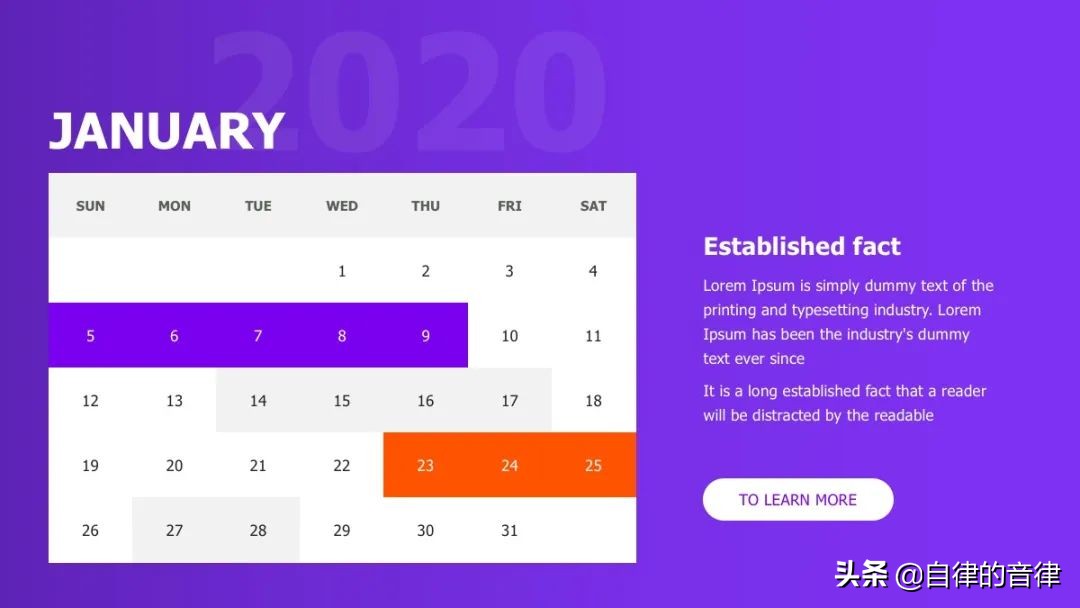 2020

JANUARY

| SUN | MON | TUE | WED | THU | FRI | SAT |
|---|---|---|---|---|---|---|
| | | | 1 | 2 | 3 | 4 |
| 5 | 6 | 7 | 8 | 9 | 10 | 11 |
| 12 | 13 | 14 | 15 | 16 | 17 | 18 |
| 19 | 20 | 21 | 22 | 23 | 24 | 25 |
| 26 | 27 | 28 | 29 | 30 | 31 | |

Established fact

Lorem Ipsum is simply dummy text of the printing and typesetting industry. Lorem Ipsum has been the industry's dummy text ever since

It is a long established fact that a reader will be distracted by the readable

TO LEARN MORE

头条 @自律的音律